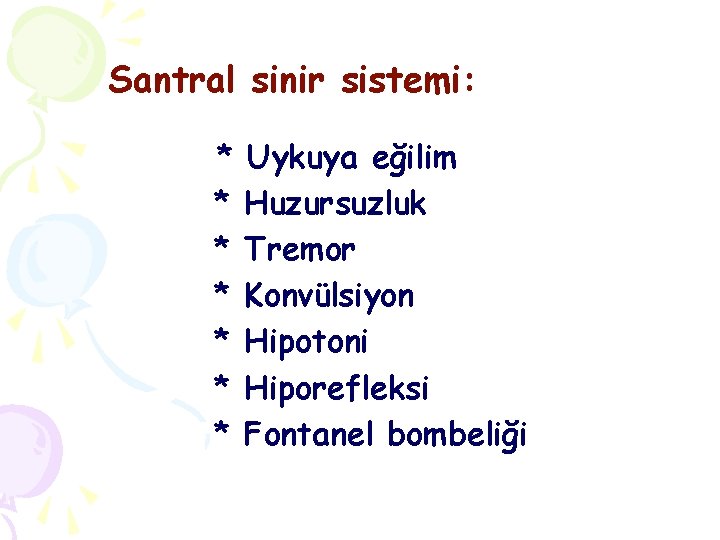 Santral sinir sistemi:

* Uykuya eğilim
* Huzursuzluk
* Tremor
* Konvülsiyon
* Hipotoni
* Hiporefleksi
* Fontanel bombeliği